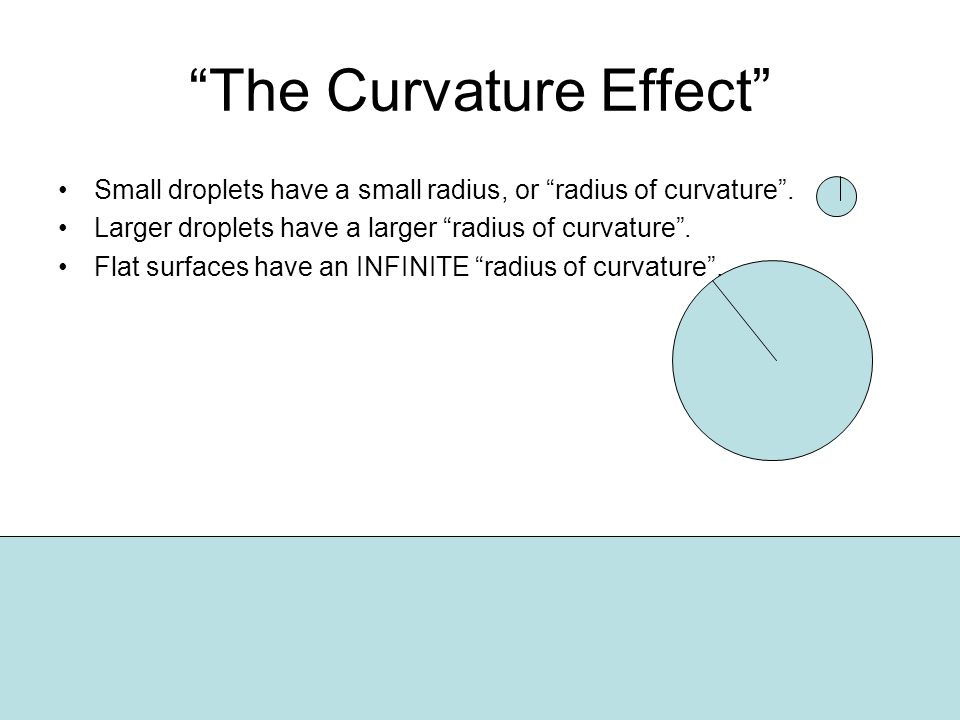 “The Curvature Effect”

• Small droplets have a small radius, or “radius of curvature”.
• Larger droplets have a larger “radius of curvature”.
• Flat surfaces have an INFINITE “radius of curvature”.